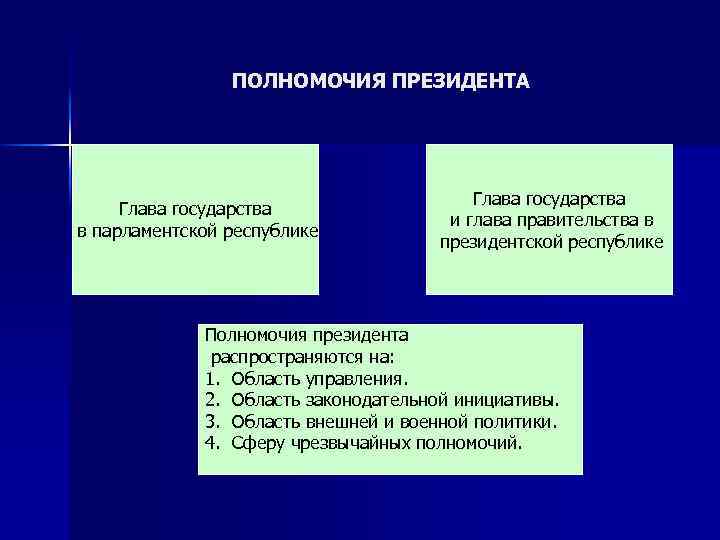 ПОЛНОМОЧИЯ ПРЕЗИДЕНТА

Глава государства
в парламентской республике

Глава государства
и глава правительства в
президентской республике

Полномочия президента
распространяются на:
1. Область управления.
2. Область законодательной инициативы.
3. Область внешней и военной политики.
4. Сферу чрезвычайных полномочий.